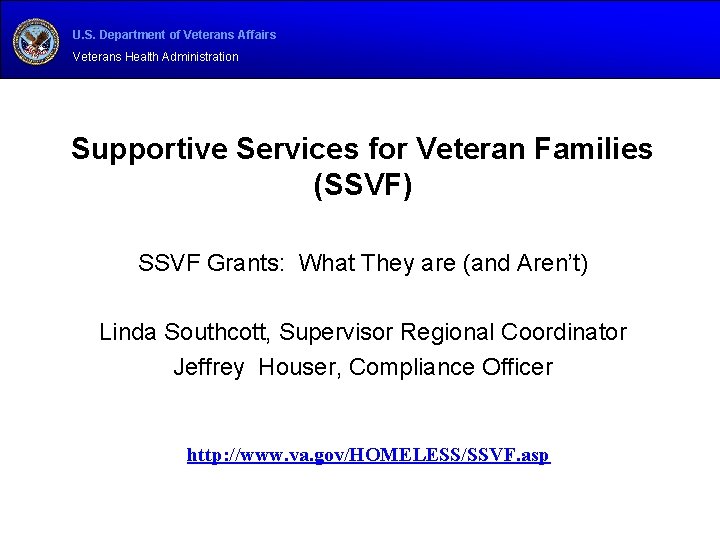 U.S. Department of Veterans Affairs
Veterans Health Administration

Supportive Services for Veteran Families (SSVF)

SSVF Grants: What They are (and Aren't)

Linda Southcott, Supervisor Regional Coordinator
Jeffrey Houser, Compliance Officer

http://www.va.gov/HOMELESS/SSVF.asp